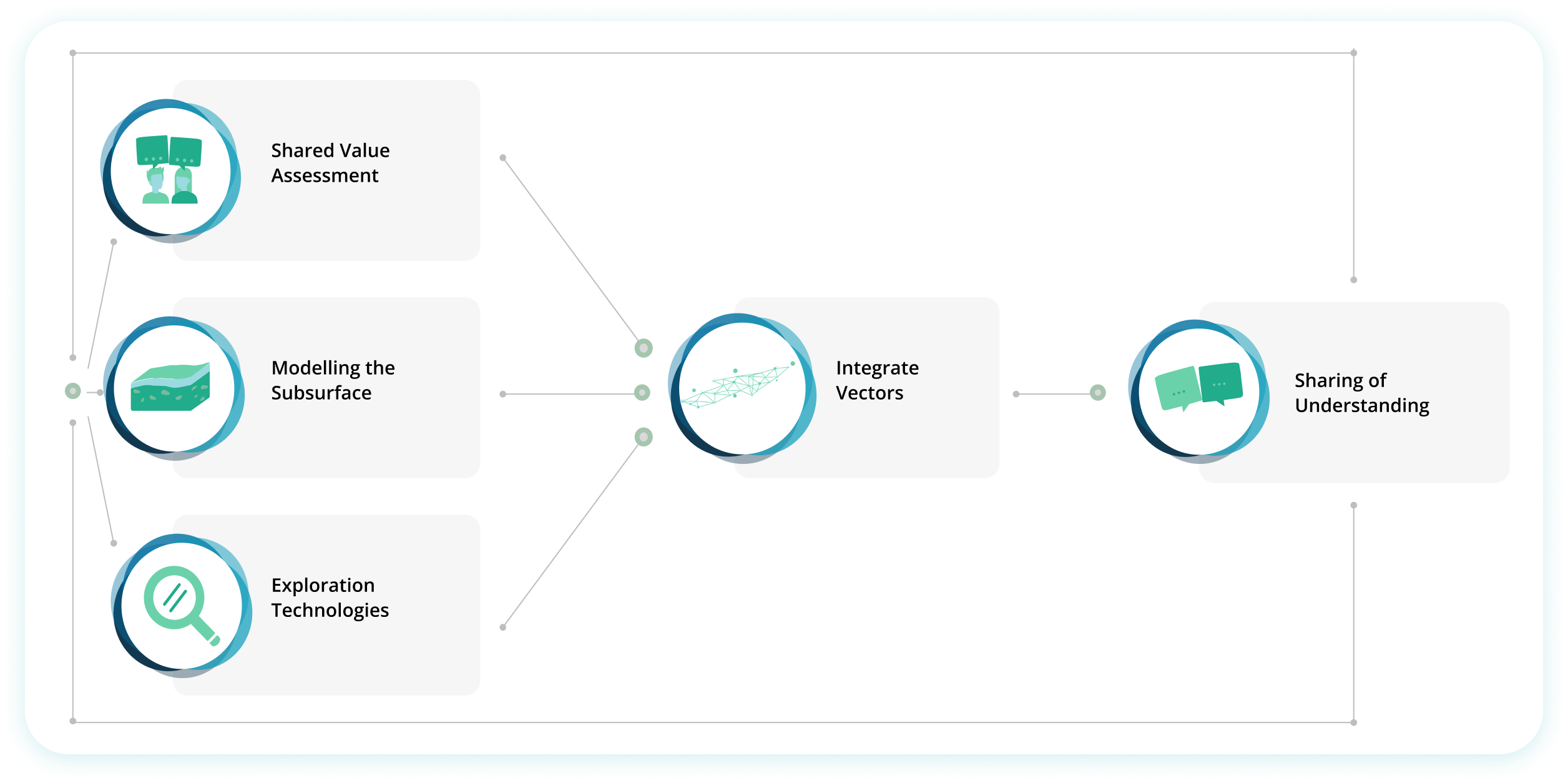 Shared Value Assessment

Modelling the Subsurface

Exploration Technologies

Integrate Vectors

Sharing of Understanding